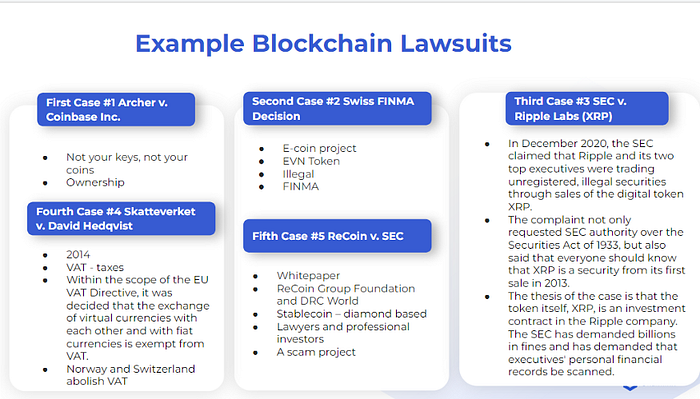 Example Blockchain Lawsuits

First Case #1 Archer v. Coinbase Inc.

- Not your keys, not your coins
- Ownership

Fourth Case #4 Skatteverket v. David Hedqvist

- 2014
- VAT - taxes
- Within the scope of the EU VAT Directive, it was decided that the exchange of virtual currencies with each other and with fiat currencies is exempt from VAT.
- Norway and Switzerland abolish VAT

Second Case #2 Swiss FINMA Decision

- E-coin project
- EVN Token
- Illegal
- FINMA

Fifth Case #5 ReCoin v. SEC

- Whitepaper
- ReCoin Group Foundation and DRC World
- Stablecoin – diamond based
- Lawyers and professional investors
- A scam project

Third Case #3 SEC v. Ripple Labs (XRP)

- In December 2020, the SEC claimed that Ripple and its two top executives were trading unregistered, illegal securities through sales of the digital token XRP.
- The complaint not only requested SEC authority over the Securities Act of 1933, but also said that everyone should know that XRP is a security from its first sale in 2013.
- The thesis of the case is that the token itself, XRP, is an investment contract in the Ripple company. The SEC has demanded billions in fines and has demanded that executives' personal financial records be scanned.